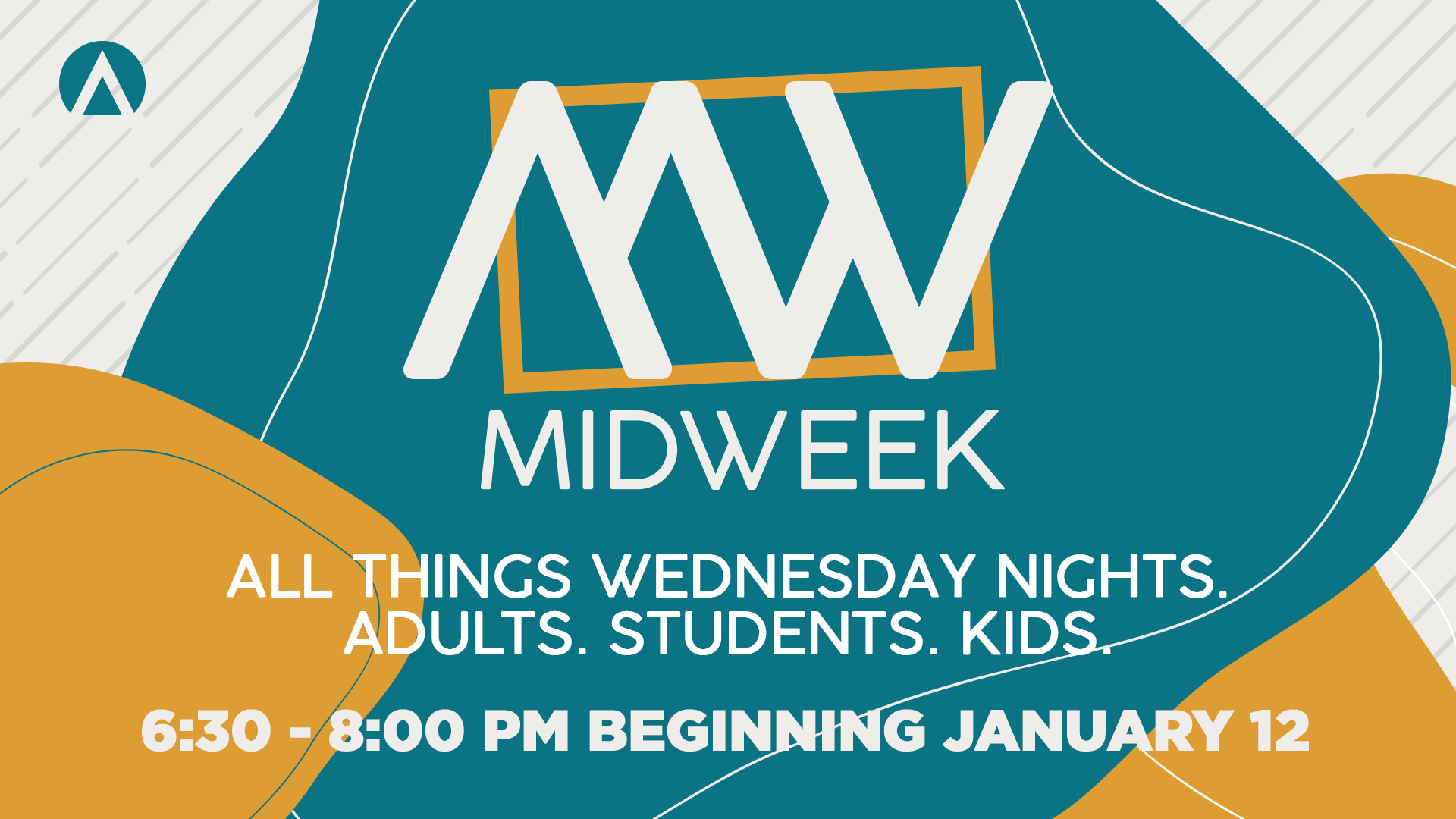 MW
MIDWEEK

ALL THINGS WEDNESDAY NIGHTS.
ADULTS. STUDENTS. KIDS.

6:30 - 8:00 PM BEGINNING JANUARY 12